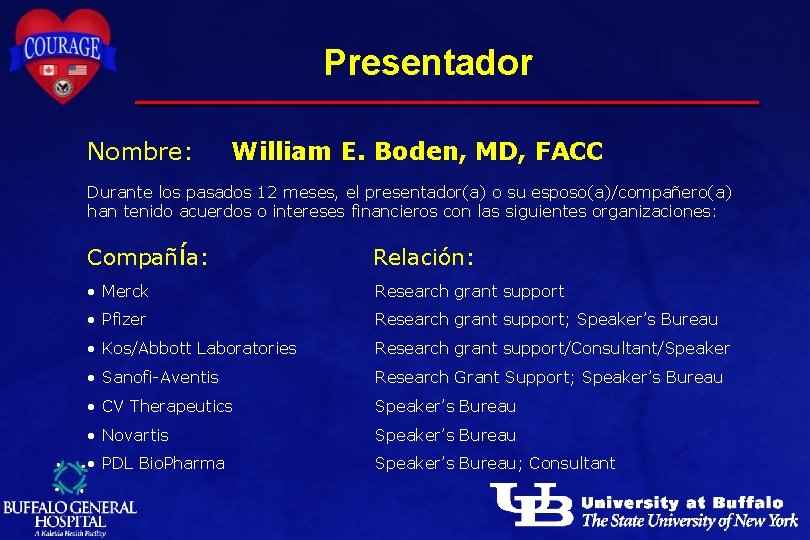 COURAGE

Presentador

Nombre: William E. Boden, MD, FACC

Durante los pasados 12 meses, el presentador(a) o su esposo(a)/compañero(a) han tenido acuerdos o intereses financieros con las siguientes organizaciones:

| CompañÍa: | Relación: |
|---|---|
| • Merck | Research grant support |
| • Pfizer | Research grant support; Speaker's Bureau |
| • Kos/Abbott Laboratories | Research grant support/Consultant/Speaker |
| • Sanofi-Aventis | Research Grant Support; Speaker's Bureau |
| • CV Therapeutics | Speaker's Bureau |
| • Novartis | Speaker's Bureau |
| • PDL BioPharma | Speaker's Bureau; Consultant |

BUFFALO GENERAL HOSPITAL
A Kaleida Health Facility

UB University at Buffalo
The State University of New York